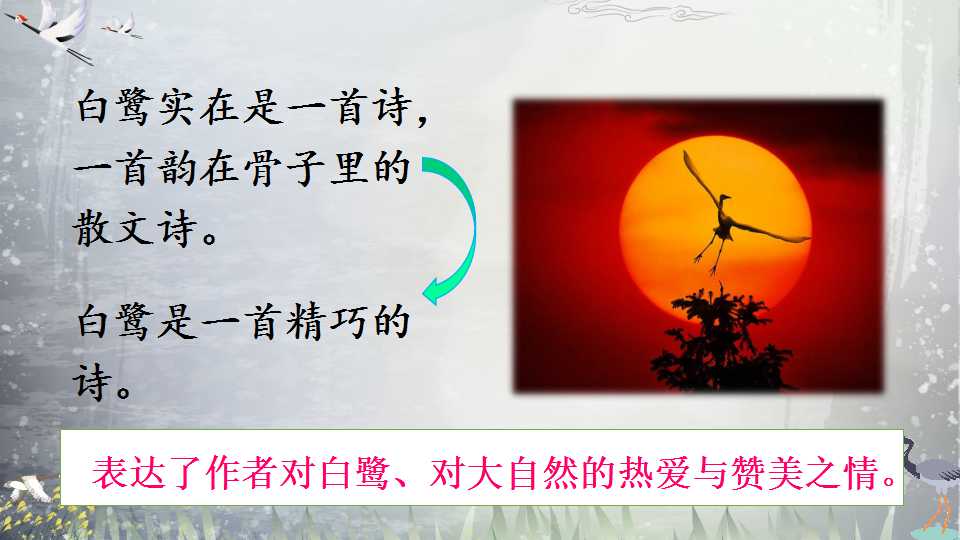 白鹭实在是一首诗，一首韵在骨子里的散文诗。

白鹭是一首精巧的诗。

表达了作者对白鹭、对大自然的热爱与赞美之情。